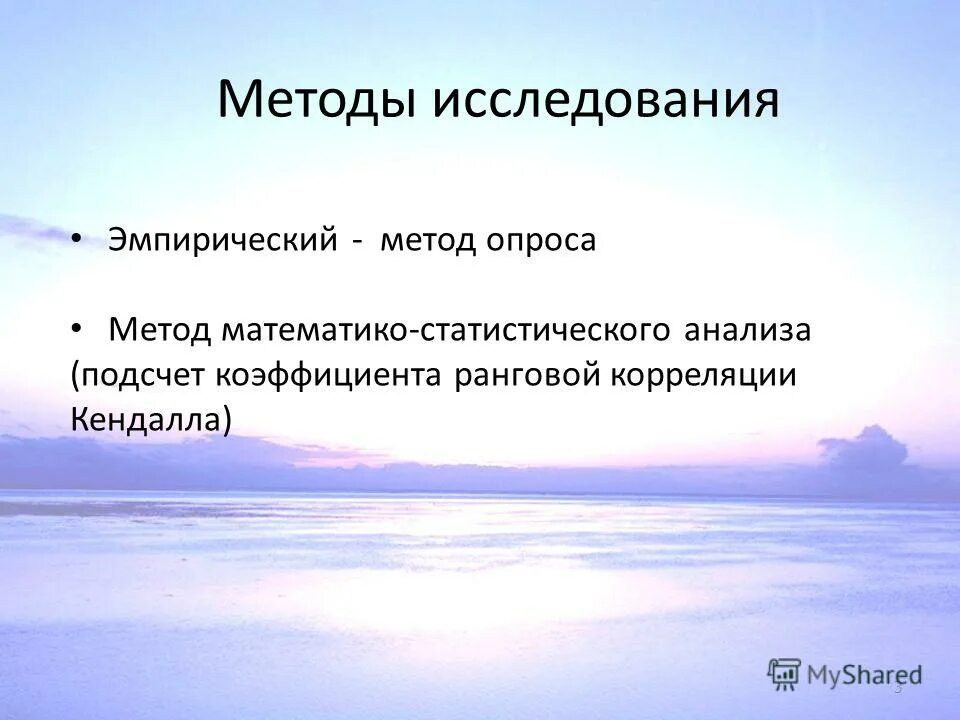 Методы исследования

• Эмпирический - метод опроса

• Метод математико-статистического анализа (подсчет коэффициента ранговой корреляции Кендалла)

MyShared

3